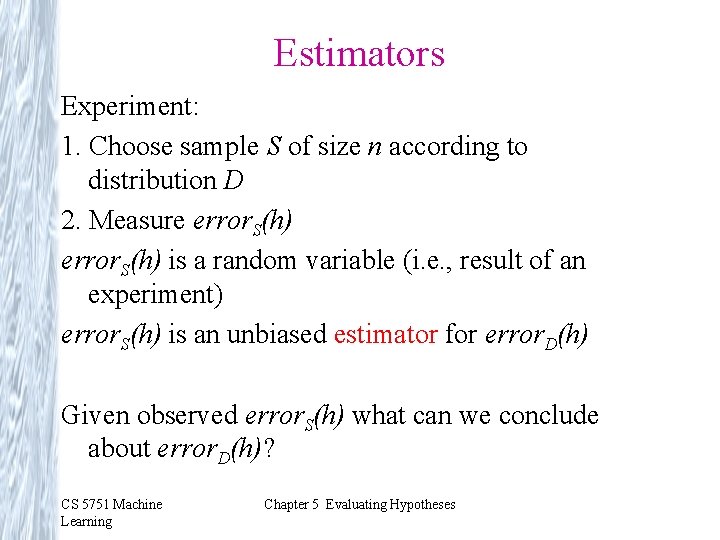 Estimators

Experiment:

1. Choose sample $S$ of size $n$ according to distribution $D$

2. Measure $error_S(h)$

$error_S(h)$ is a random variable (i.e., result of an experiment)

$error_S(h)$ is an unbiased estimator for $error_D(h)$

Given observed $error_S(h)$ what can we conclude about $error_D(h)$?

CS 5751 Machine Learning

Chapter 5 Evaluating Hypotheses